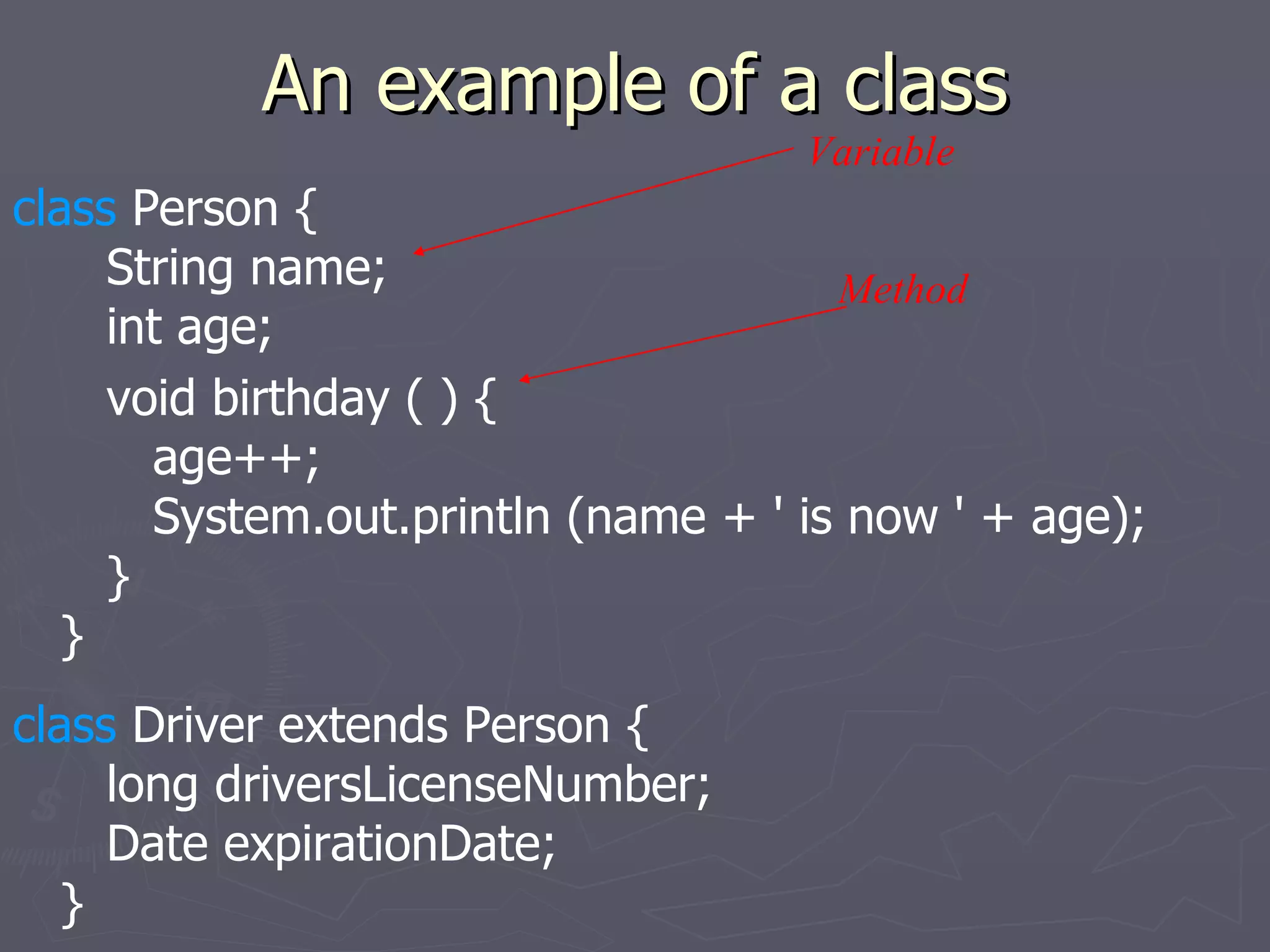 An example of a class

Variable

class Person {
String name;
int age;
Method
void birthday ( ) {
age++;
System.out.println (name + ' is now ' + age);
}
}

class Driver extends Person {
long driversLicenseNumber;
Date expirationDate;
}